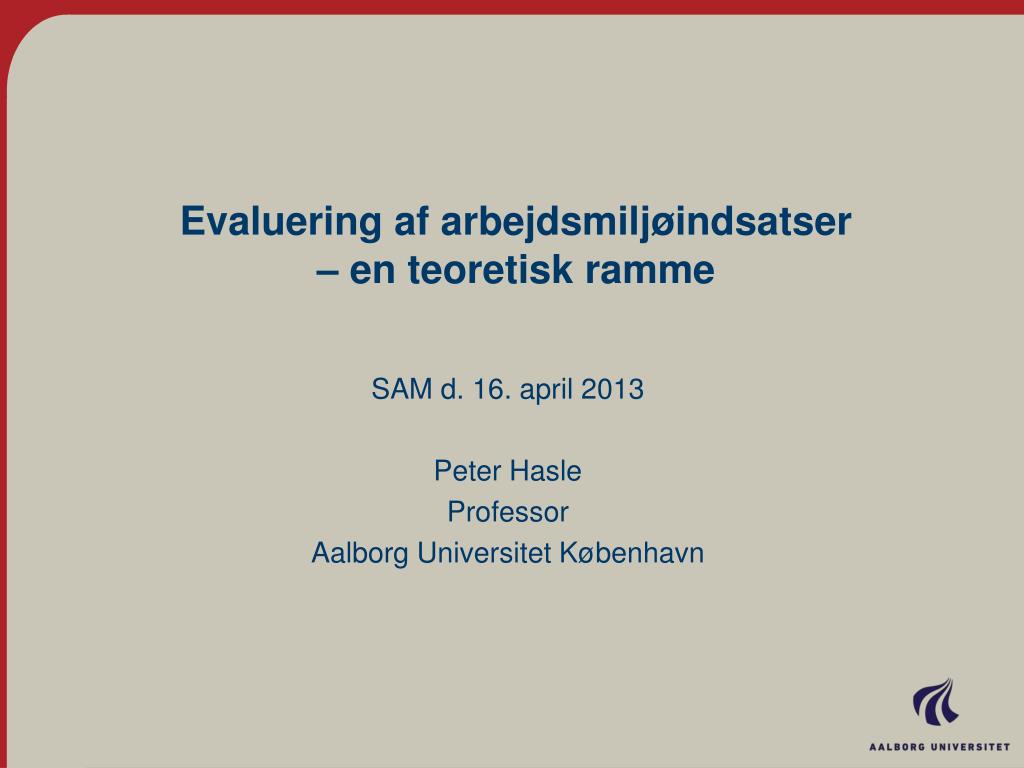 Evaluering af arbejdsmiljøindsatser
– en teoretisk ramme

SAM d. 16. april 2013

Peter Hasle
Professor
Aalborg Universitet København

AALBORG UNIVERSITET